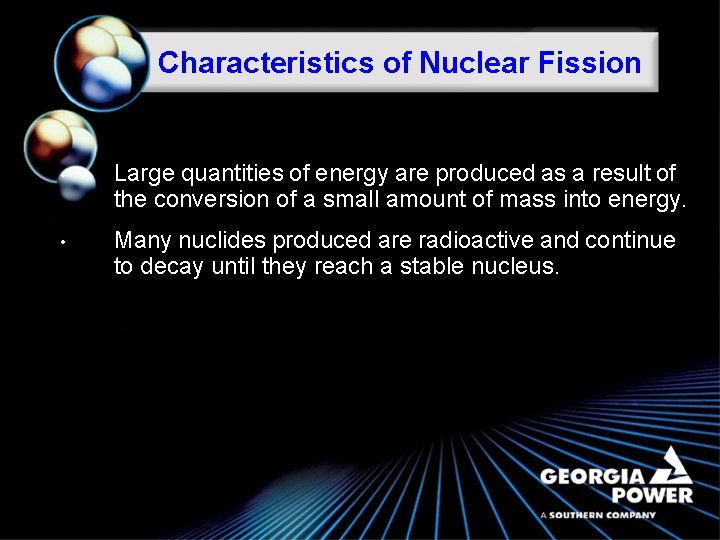 Characteristics of Nuclear Fission

Large quantities of energy are produced as a result of the conversion of a small amount of mass into energy.

• Many nuclides produced are radioactive and continue to decay until they reach a stable nucleus.

GEORGIA POWER
A SOUTHERN COMPANY